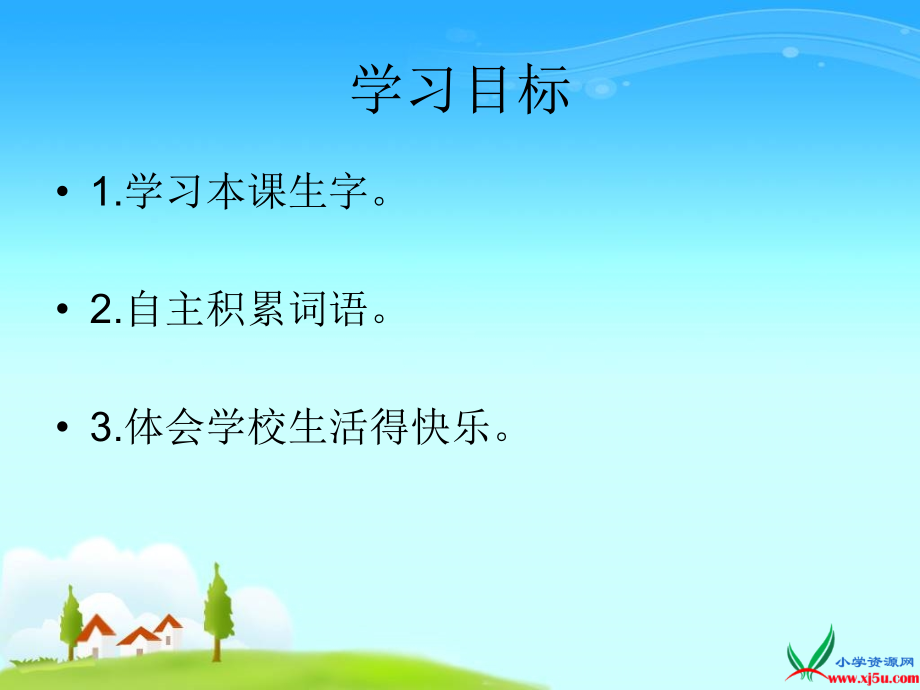 学习目标

• 1.学习本课生字。

• 2.自主积累词语。

• 3.体会学校生活得快乐。

小学资源网
www.xj5u.com